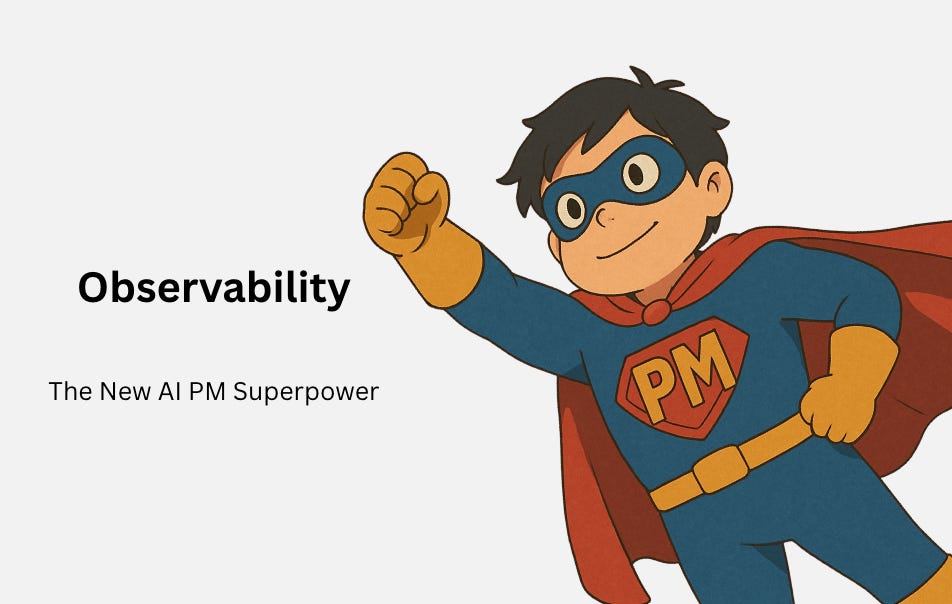 Observability

The New AI PM Superpower

PM